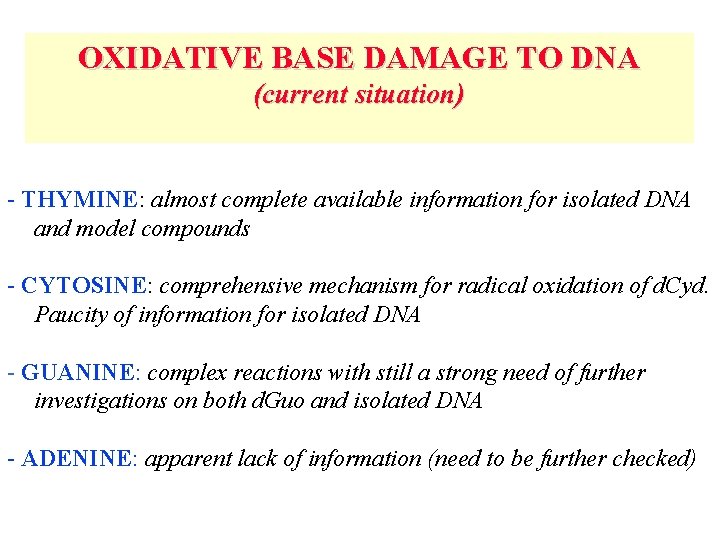 OXIDATIVE BASE DAMAGE TO DNA
(current situation)

- THYMINE: almost complete available information for isolated DNA and model compounds

- CYTOSINE: comprehensive mechanism for radical oxidation of dCyd. Paucity of information for isolated DNA

- GUANINE: complex reactions with still a strong need of further investigations on both dGuo and isolated DNA

- ADENINE: apparent lack of information (need to be further checked)